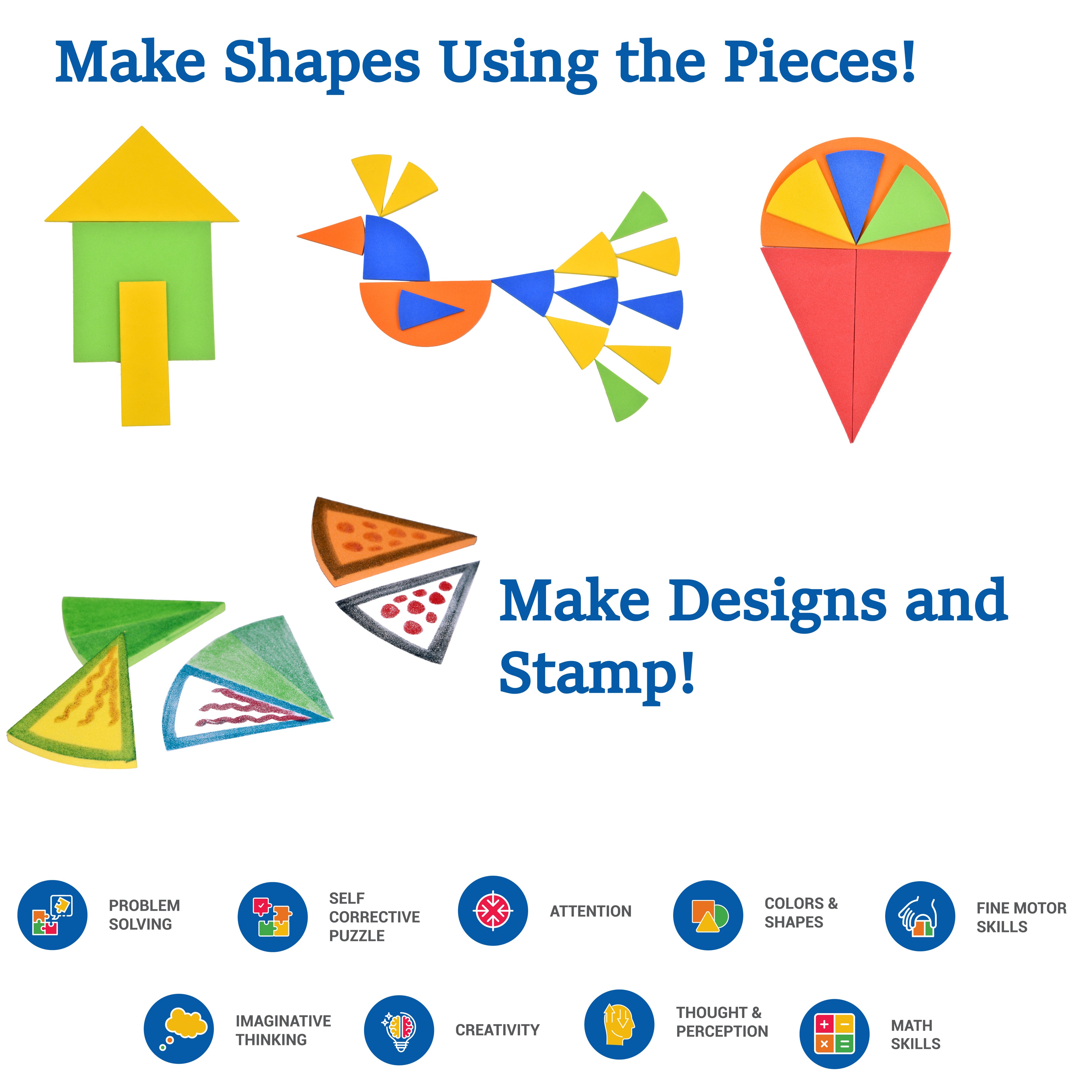 Make Shapes Using the Pieces!

Make Designs and Stamp!

PROBLEM SOLVING

SELF CORRECTIVE PUZZLE

ATTENTION

COLORS & SHAPES

FINE MOTOR SKILLS

IMAGINATIVE THINKING

CREATIVITY

THOUGHT & PERCEPTION

MATH SKILLS